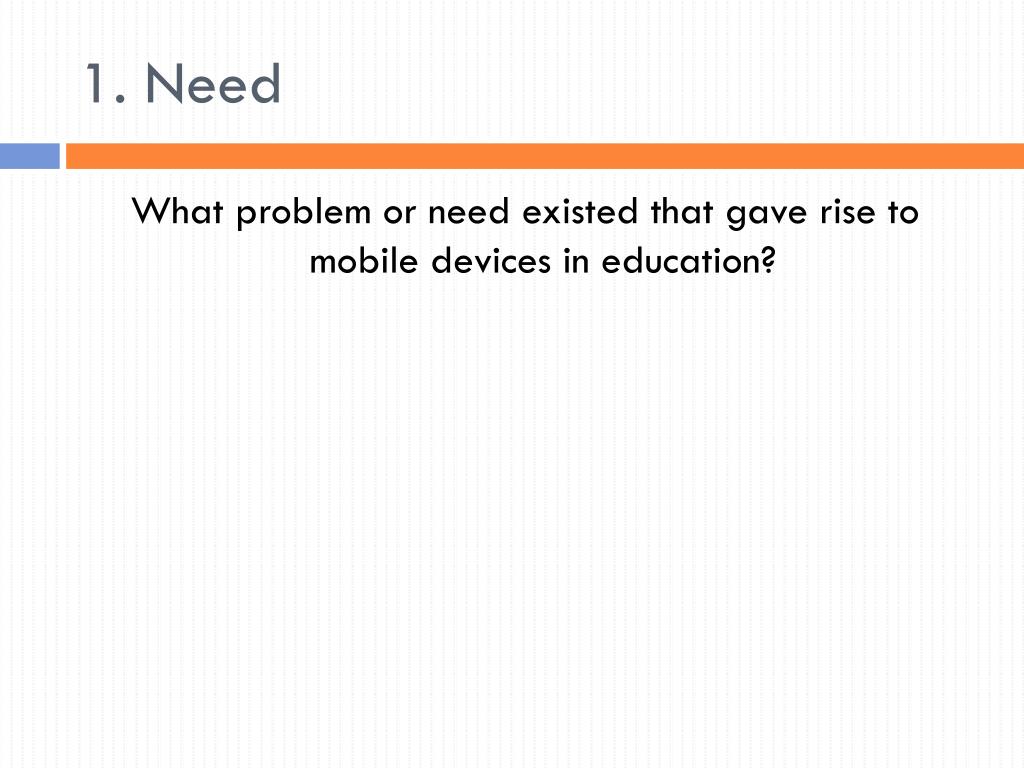 1. Need

What problem or need existed that gave rise to mobile devices in education?